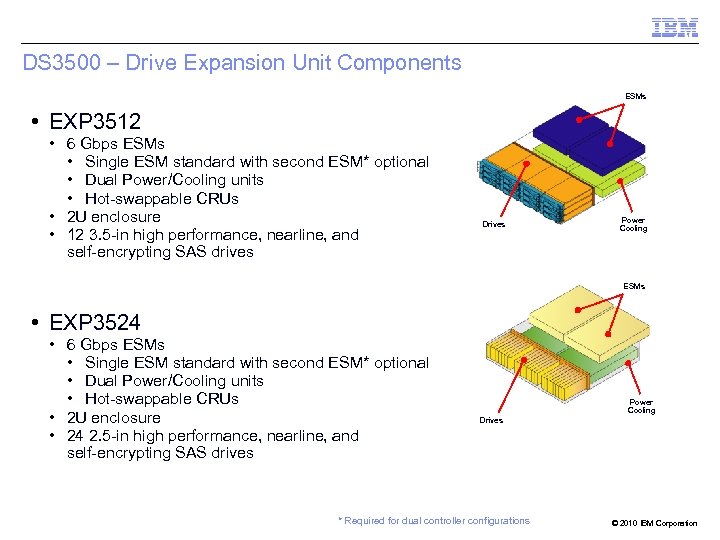 IBM

DS3500 – Drive Expansion Unit Components

• EXP3512
  • 6 Gbps ESMs
    • Single ESM standard with second ESM* optional
    • Dual Power/Cooling units
    • Hot-swappable CRUs
  • 2U enclosure
  • 12 3.5-in high performance, nearline, and self-encrypting SAS drives

ESMs

Drives

Power Cooling

• EXP3524
  • 6 Gbps ESMs
    • Single ESM standard with second ESM* optional
    • Dual Power/Cooling units
    • Hot-swappable CRUs
  • 2U enclosure
  • 24 2.5-in high performance, nearline, and self-encrypting SAS drives

ESMs

Drives

Power Cooling

* Required for dual controller configurations

© 2010 IBM Corporation